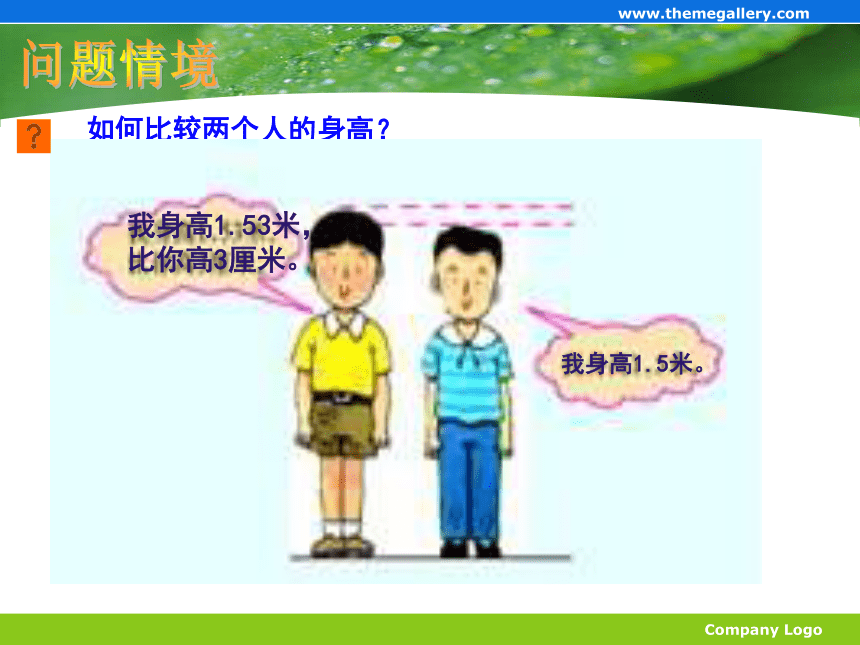 www.themegallery.com

问题情境

?

如何比较两个人的身高？

我身高1.53米，比你高3厘米。

我身高1.5米。

Company Logo